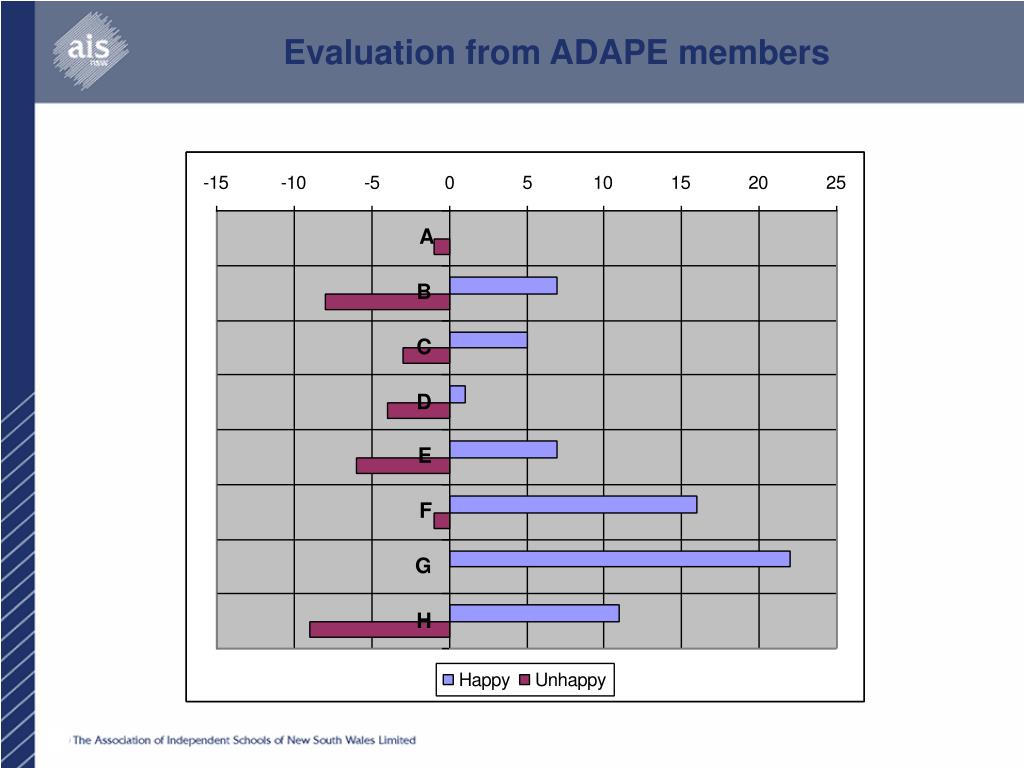 ais nsw

Evaluation from ADAPE members

-15 -10 -5 0 5 10 15 20 25

A
B
C
D
E
F
G
H

Happy Unhappy

The Association of Independent Schools of New South Wales Limited